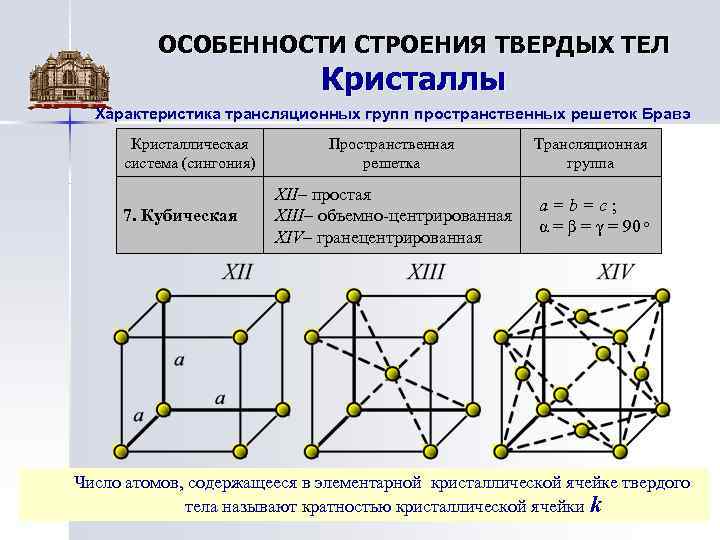 ОСОБЕННОСТИ СТРОЕНИЯ ТВЕРДЫХ ТЕЛ
Кристаллы
Характеристика трансляционных групп пространственных решеток Бравэ

| Кристаллическая система (сингония) | Пространственная решетка | Трансляционная группа |
|---|---|---|
| 7. Кубическая | XII– простая XIII– объемно-центрированная XIV– гранецентрированная | $a = b = c$ ; $\alpha = \beta = \gamma = 90°$ |

XII XIII XIV

a a a

Число атомов, содержащееся в элементарной кристаллической ячейке твердого тела называют кратностью кристаллической ячейки $k$